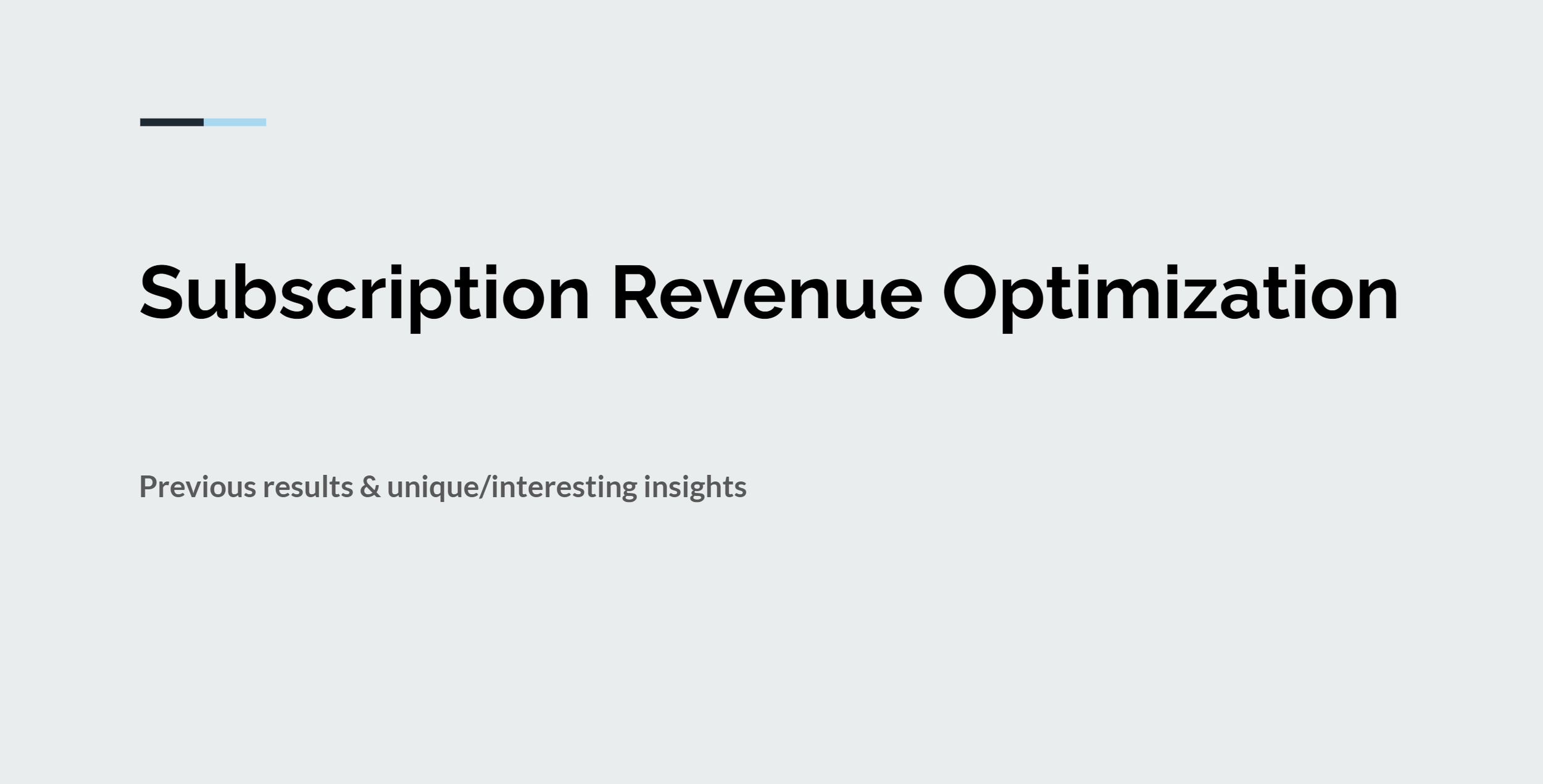 Subscription Revenue Optimization

Previous results & unique/interesting insights